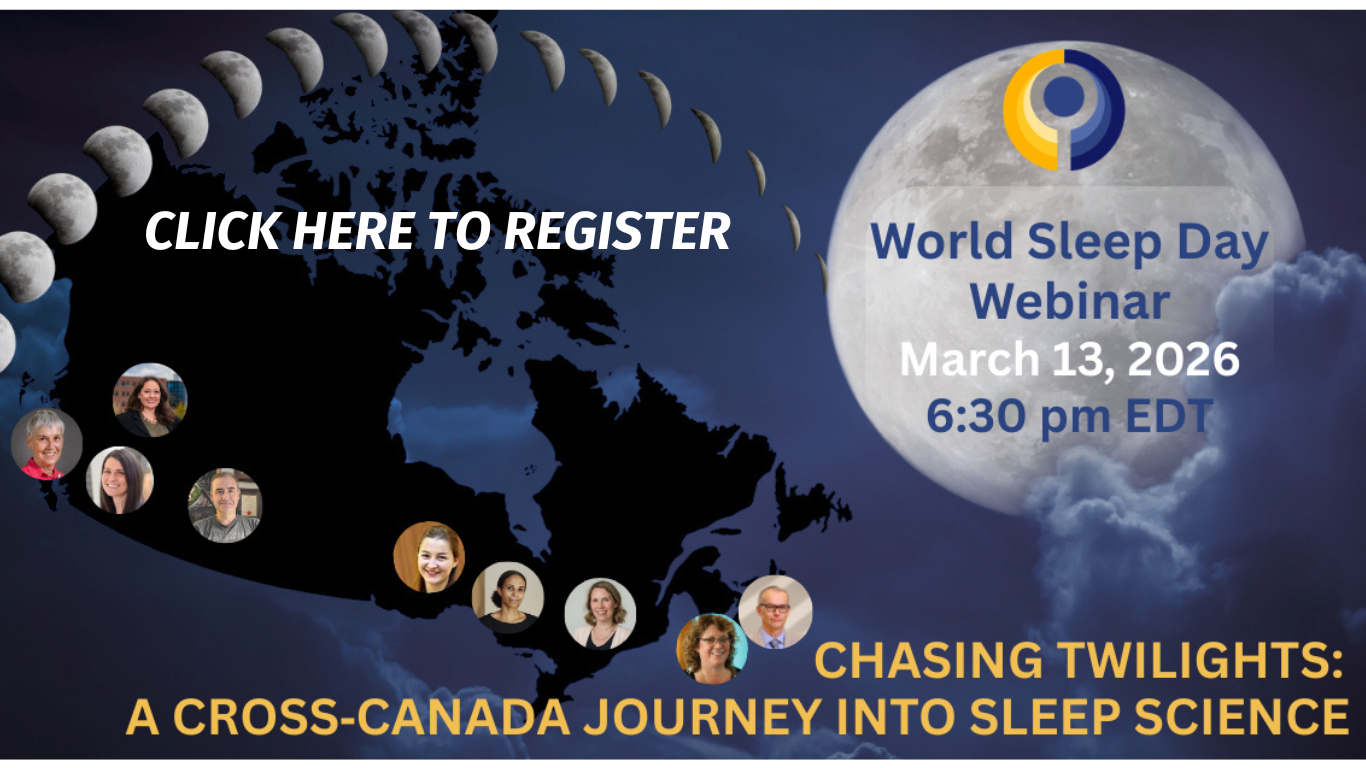 CLICK HERE TO REGISTER

World Sleep Day Webinar
March 13, 2026
6:30 pm EDT

CHASING TWILIGHTS:
A CROSS-CANADA JOURNEY INTO SLEEP SCIENCE